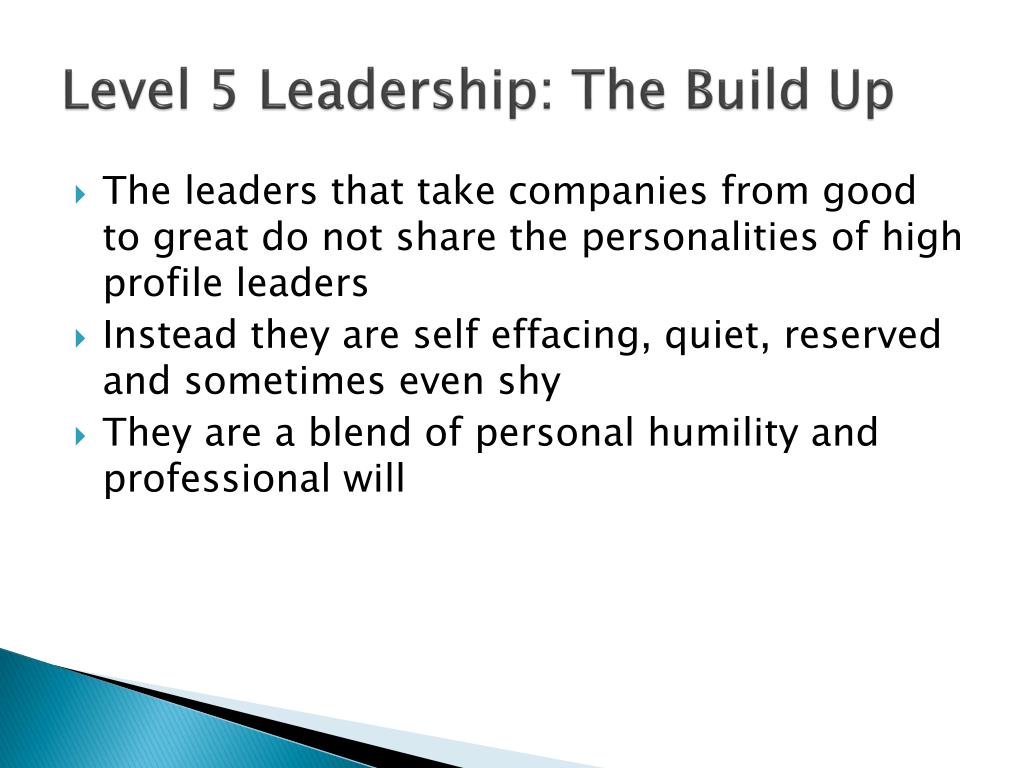 Level 5 Leadership: The Build Up

The leaders that take companies from good to great do not share the personalities of high profile leaders

Instead they are self effacing, quiet, reserved and sometimes even shy

They are a blend of personal humility and professional will